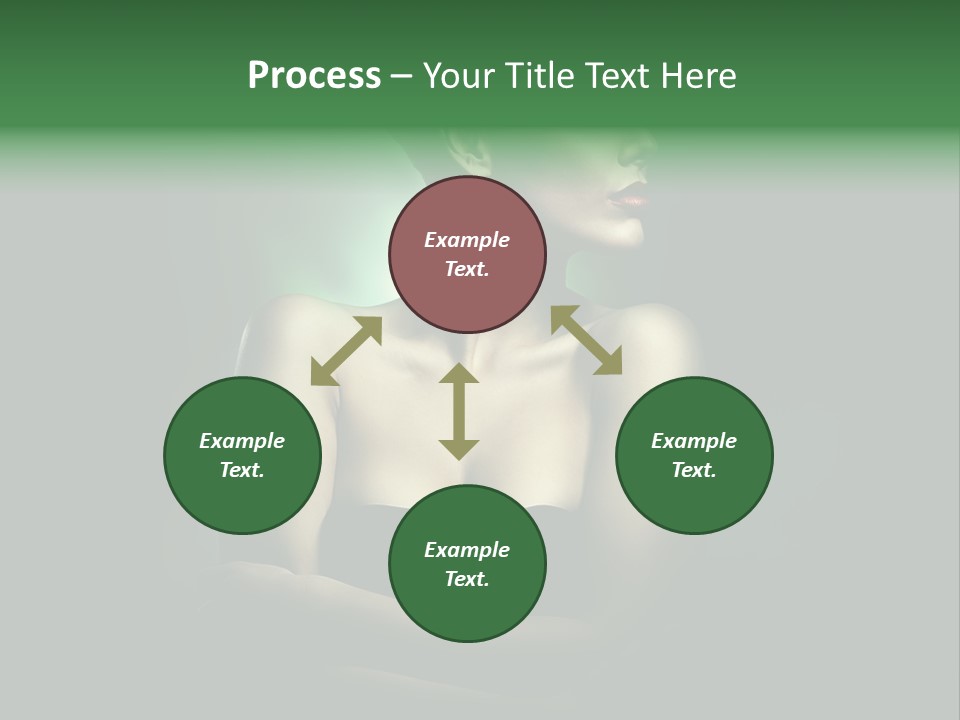 Process – Your Title Text Here

Example Text.

Example Text.

Example Text.

Example Text.